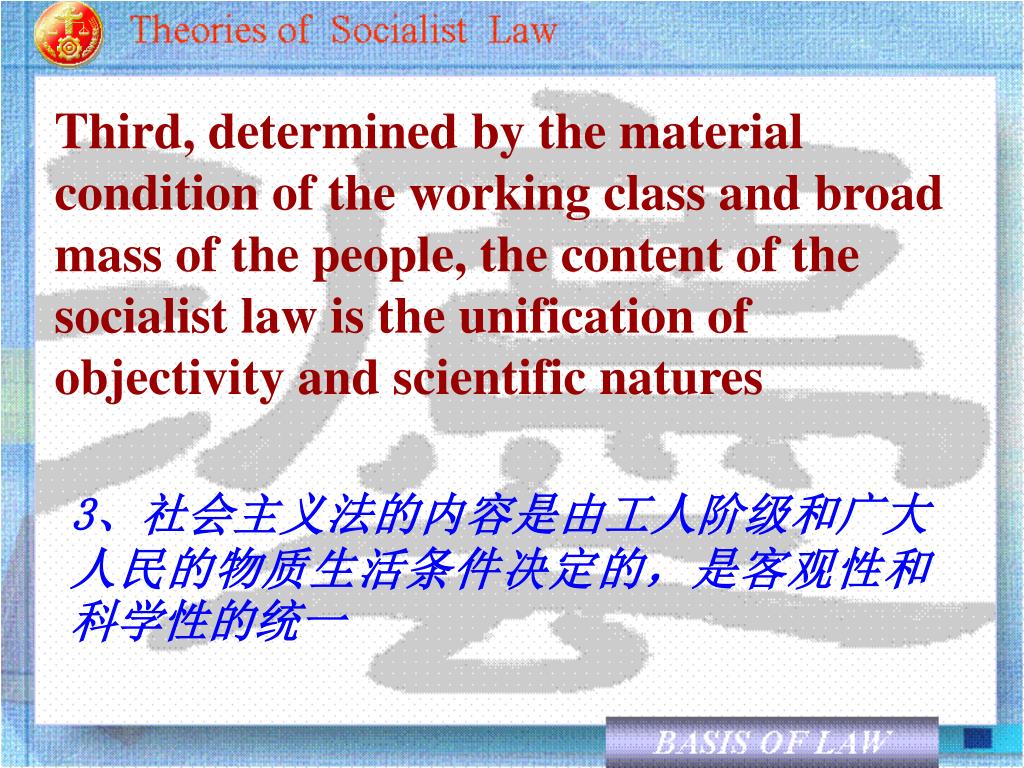 Theories of Socialist Law

Third, determined by the material condition of the working class and broad mass of the people, the content of the socialist law is the unification of objectivity and scientific natures

3、社会主义法的内容是由工人阶级和广大人民的物质生活条件决定的，是客观性和科学性的统一

BASIS OF LAW